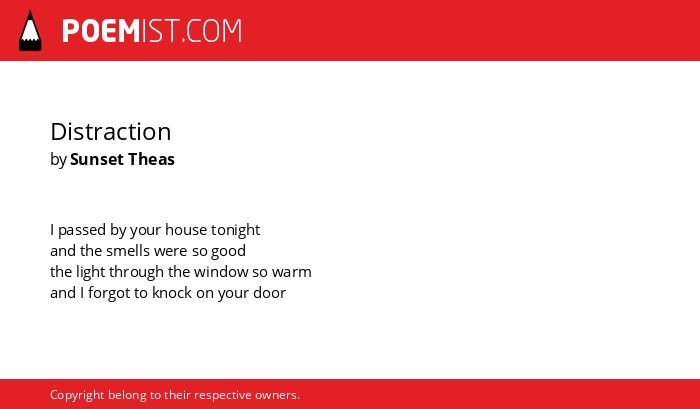 POEMIST.COM

Distraction
by Sunset Theas

I passed by your house tonight
and the smells were so good
the light through the window so warm
and I forgot to knock on your door

Copyright belong to their respective owners.